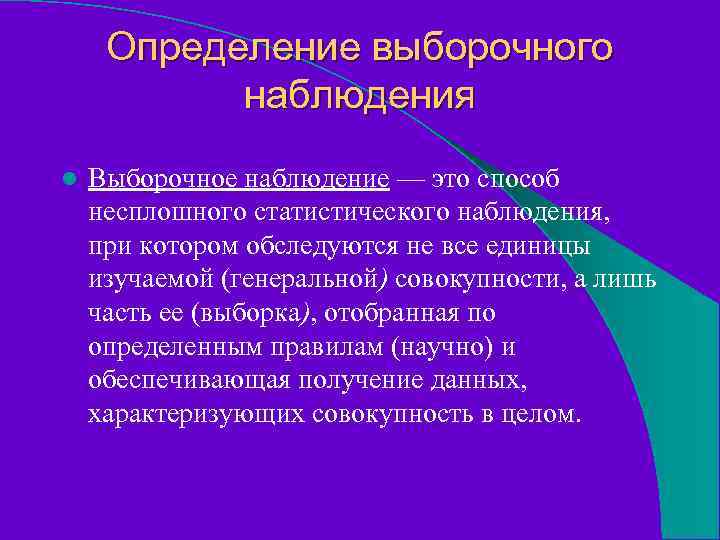 Определение выборочного наблюдения

Выборочное наблюдение — это способ несплошного статистического наблюдения, при котором обследуются не все единицы изучаемой (генеральной) совокупности, а лишь часть ее (выборка), отобранная по определенным правилам (научно) и обеспечивающая получение данных, характеризующих совокупность в целом.